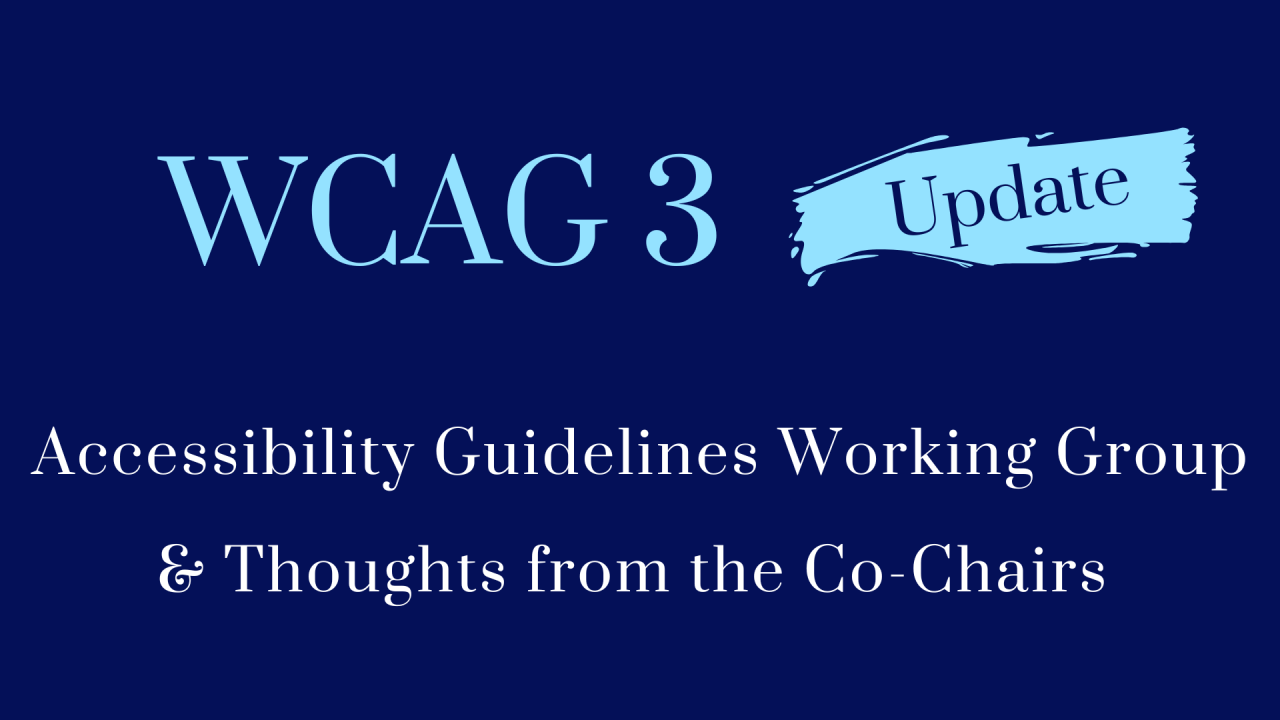 WCAG 3 Update

Accessibility Guidelines Working Group
& Thoughts from the Co-Chairs